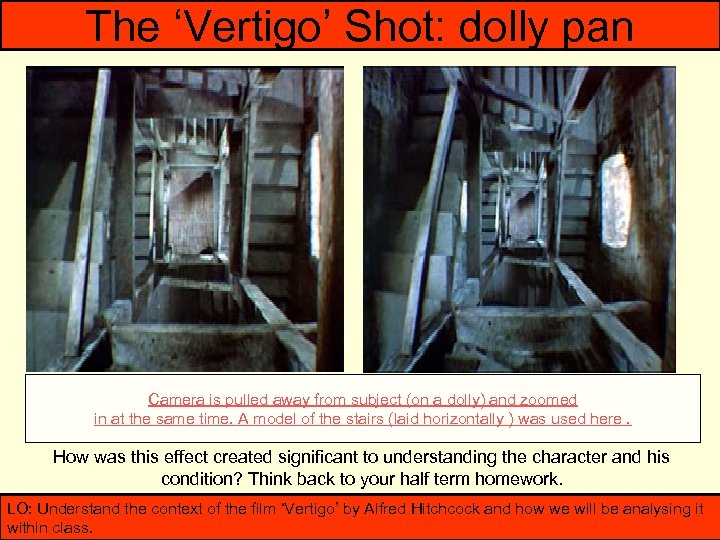 The ‘Vertigo’ Shot: dolly pan

Camera is pulled away from subject (on a dolly) and zoomed in at the same time. A model of the stairs (laid horizontally ) was used here .

How was this effect created significant to understanding the character and his condition? Think back to your half term homework.

LO: Understand the context of the film ‘Vertigo’ by Alfred Hitchcock and how we will be analysing it within class.